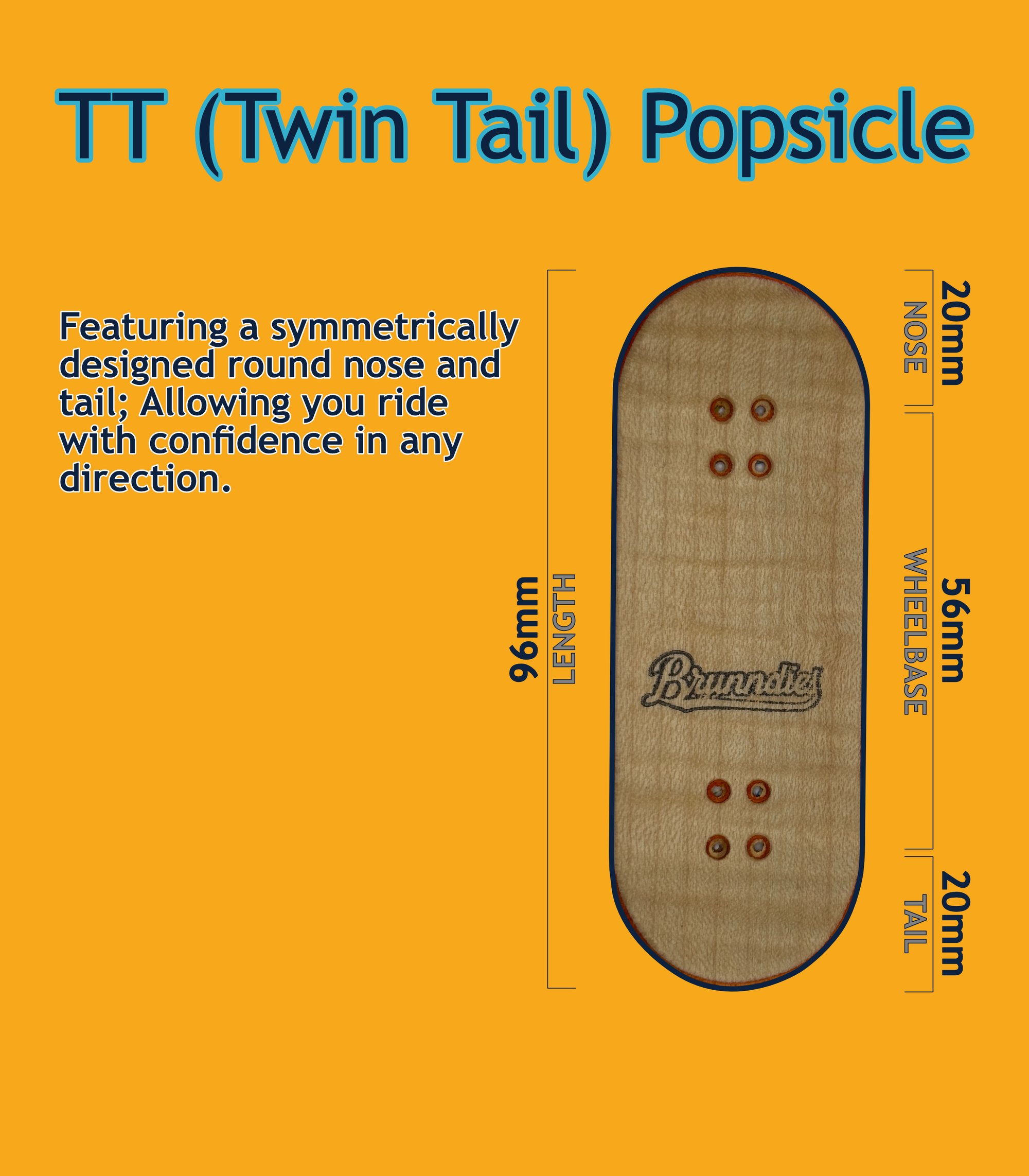 TT (Twin Tail) Popsicle

Featuring a symmetrically designed round nose and tail; Allowing you ride with confidence in any direction.

96mm
LENGTH

Brunndies

20mm
NOSE

56mm
WHEELBASE

20mm
TAIL